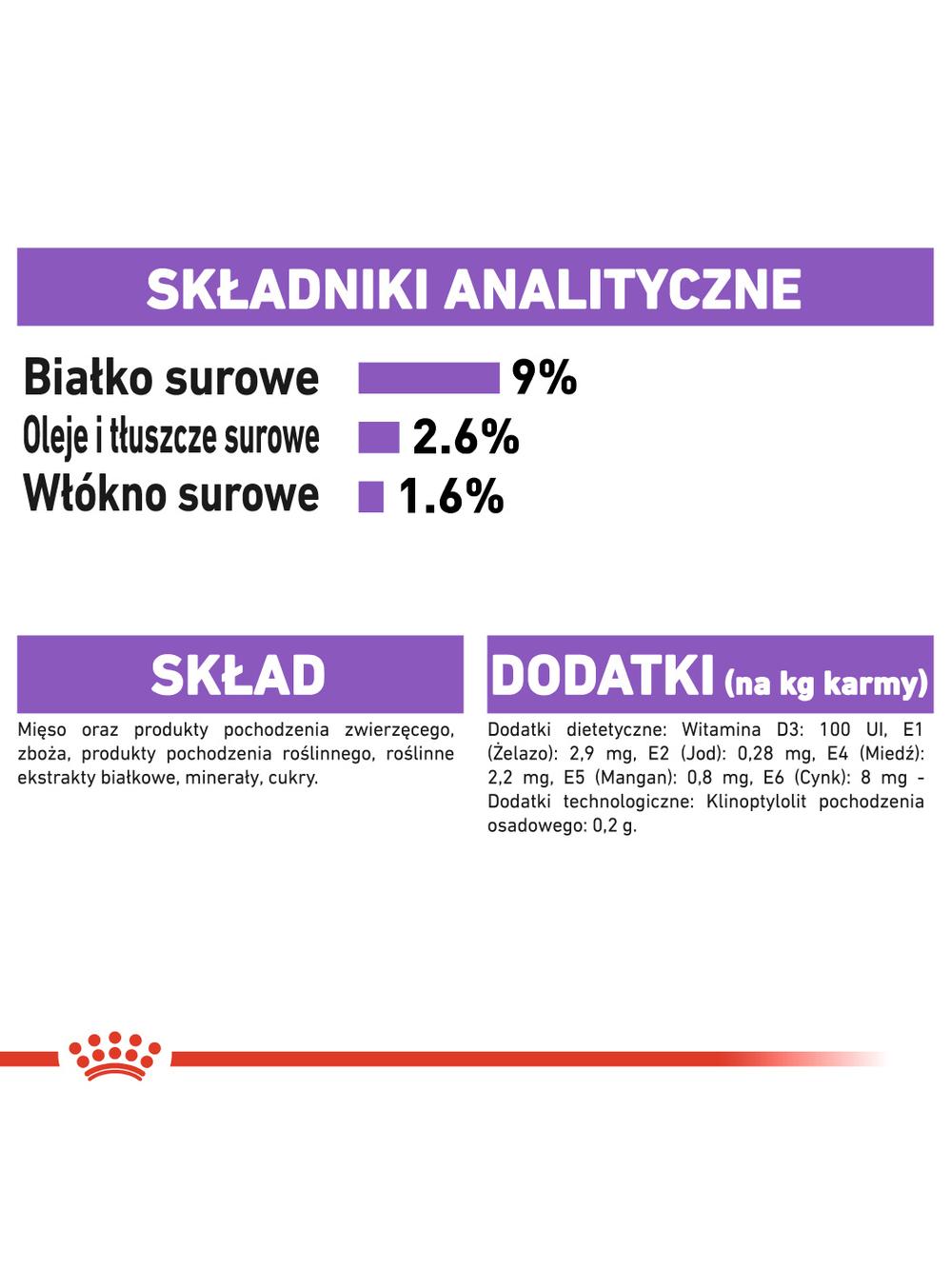 SKŁADNIKI ANALITYCZNE

Białko surowe 9%
Oleje i tłuszcze surowe 2.6%
Włókno surowe 1.6%

SKŁAD

Mięso oraz produkty pochodzenia zwierzęcego, zboża, produkty pochodzenia roślinnego, roślinne ekstrakty białkowe, minerały, cukry.

DODATKI (na kg karmy)

Dodatki dietetyczne: Witamina D3: 100 UI, E1 (Żelazo): 2,9 mg, E2 (Jod): 0,28 mg, E4 (Miedź): 2,2 mg, E5 (Mangan): 0,8 mg, E6 (Cynk): 8 mg - Dodatki technologiczne: Klinoptylolit pochodzenia osadowego: 0,2 g.